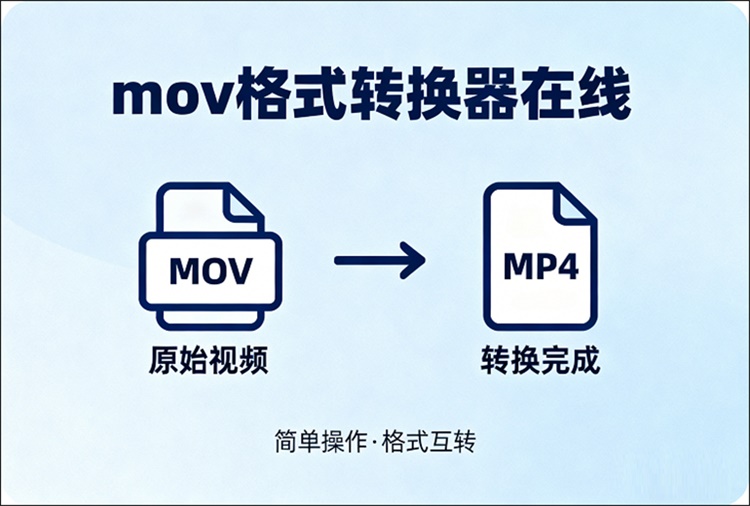 mov格式转换器在线

MOV

原始视频

MP4

转换完成

简单操作·格式互转